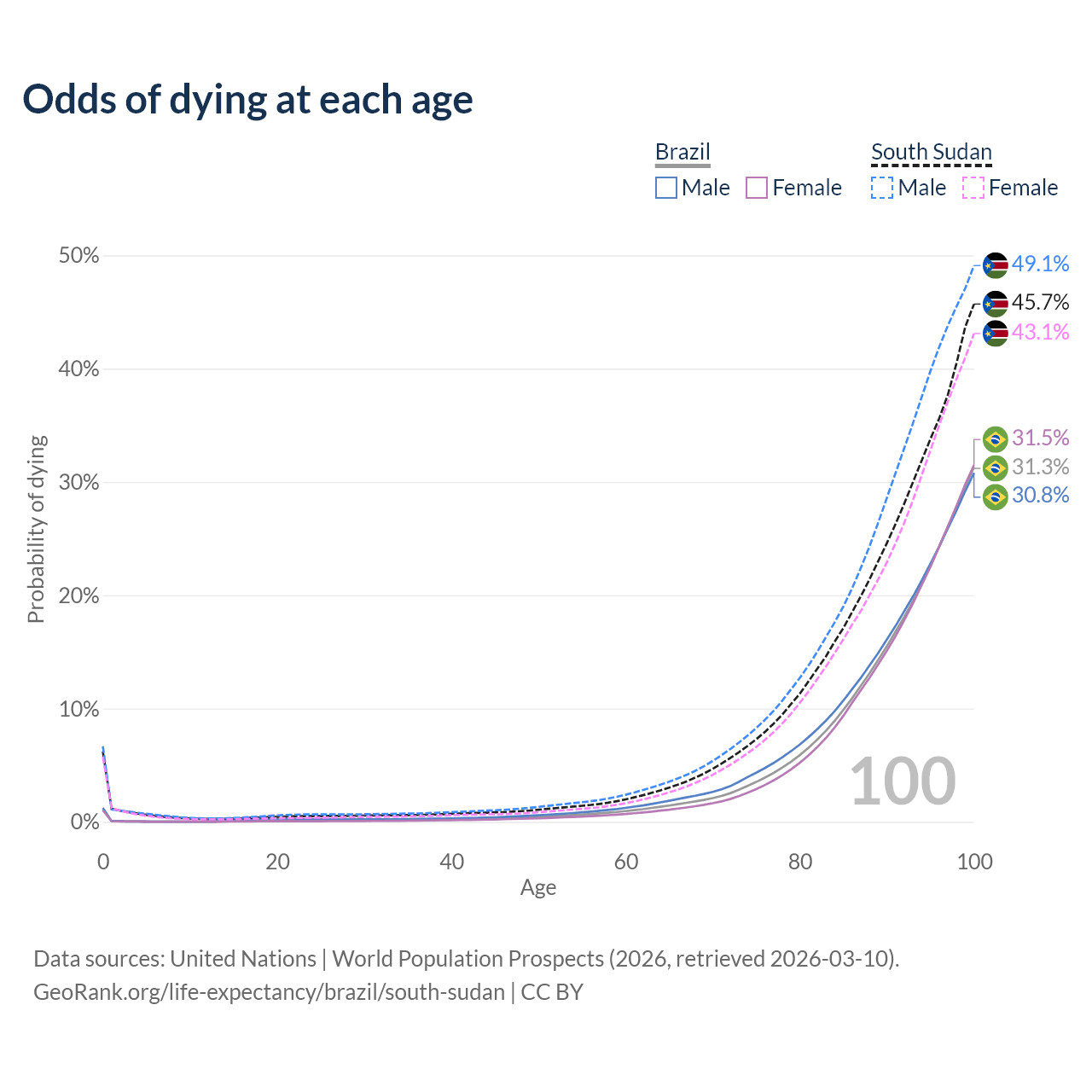 Odds of dying at each age

Brazil
Male Female

South Sudan
Male Female

50%
40%
30%
20%
10%
0%

Probability of dying

49.1%
45.7%
43.1%
31.5%
31.3%
30.8%

100

0 20 40 60 80 100
Age

Data sources: United Nations | World Population Prospects (2026, retrieved 2026-03-10).
GeoRank.org/life-expectancy/brazil/south-sudan | CC BY